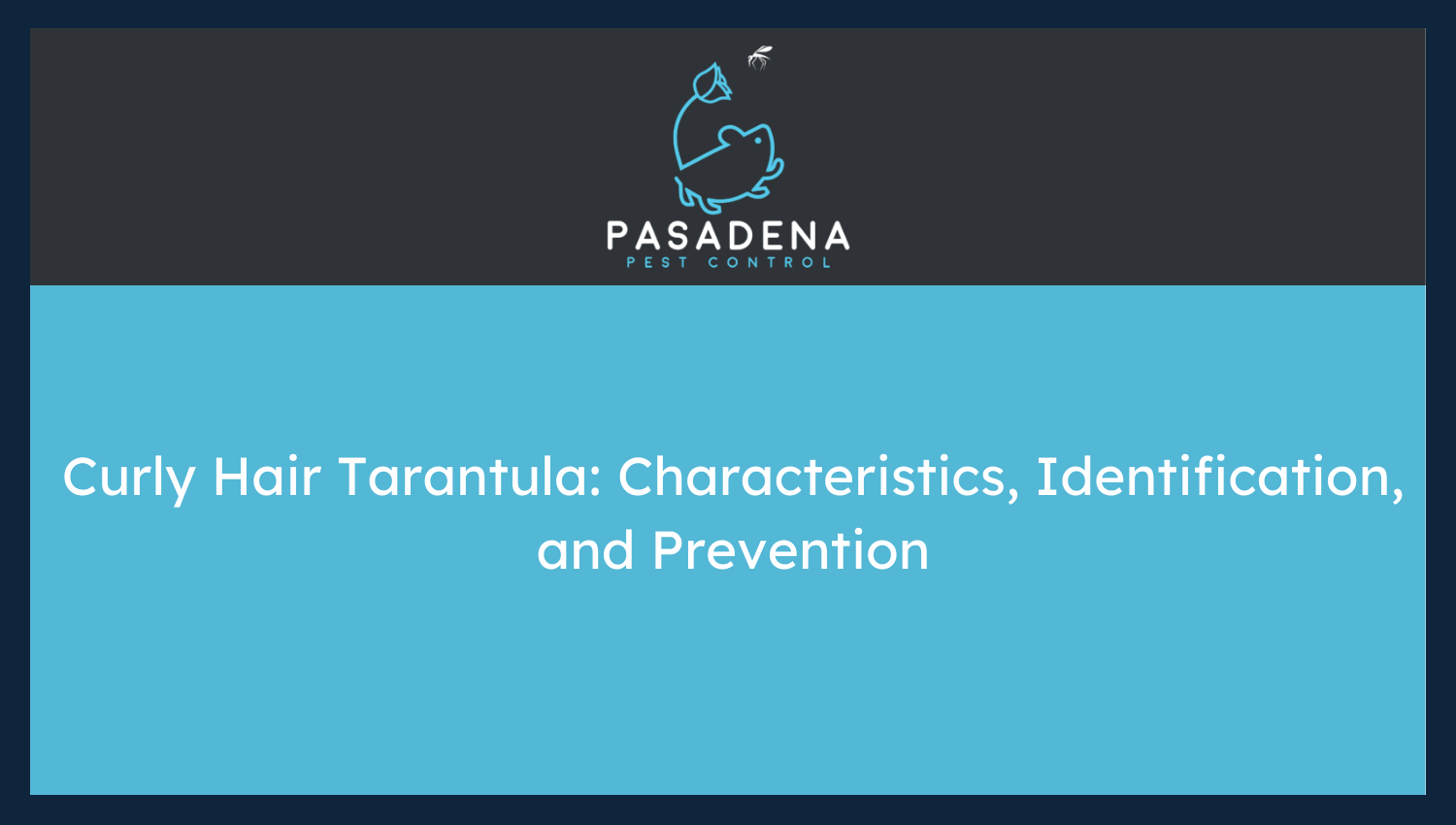 PASADENA
PEST CONTROL

Curly Hair Tarantula: Characteristics, Identification, and Prevention